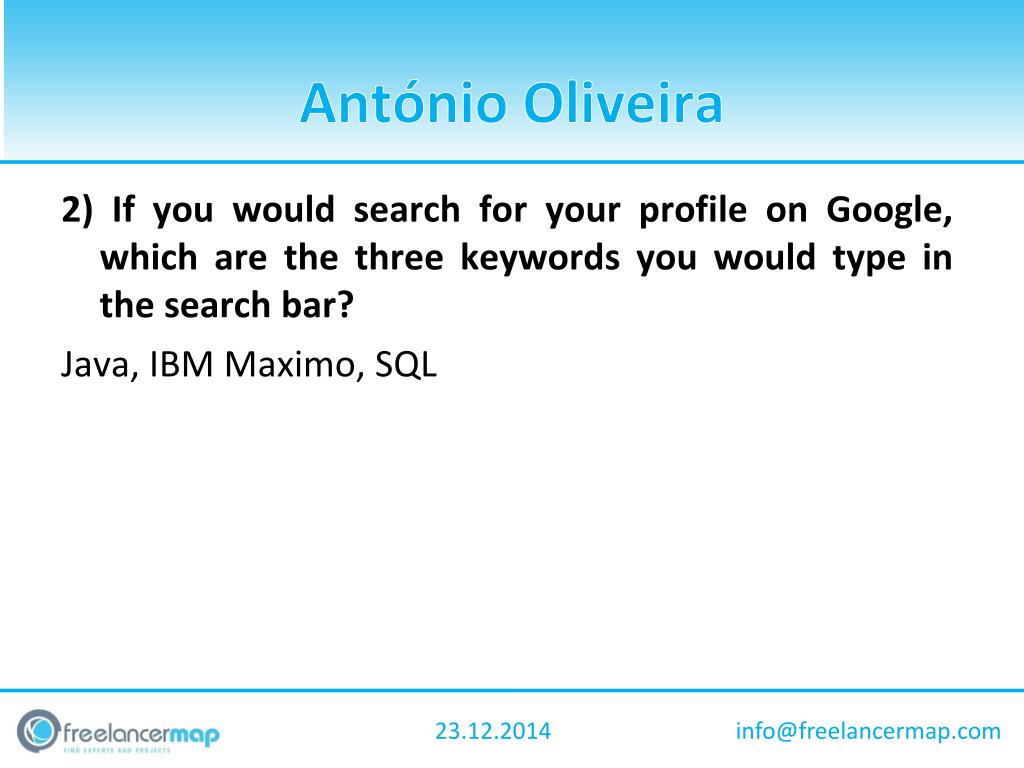 António Oliveira

2) If you would search for your profile on Google, which are the three keywords you would type in the search bar?

Java, IBM Maximo, SQL

freelancermap
FIND EXPERTS AND PROJECTS

23.12.2014

info@freelancermap.com